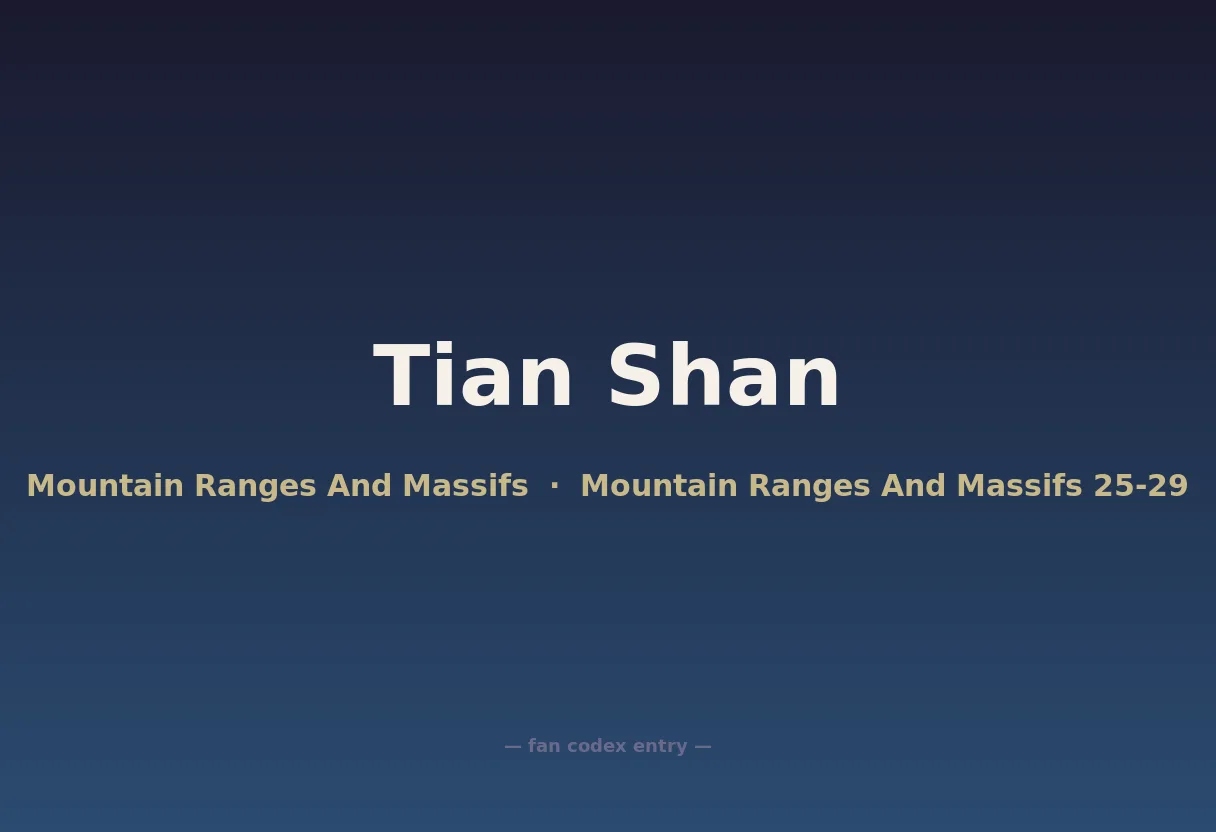 Tian Shan

Mountain Ranges And Massifs · Mountain Ranges And Massifs 25-29

— fan codex entry —